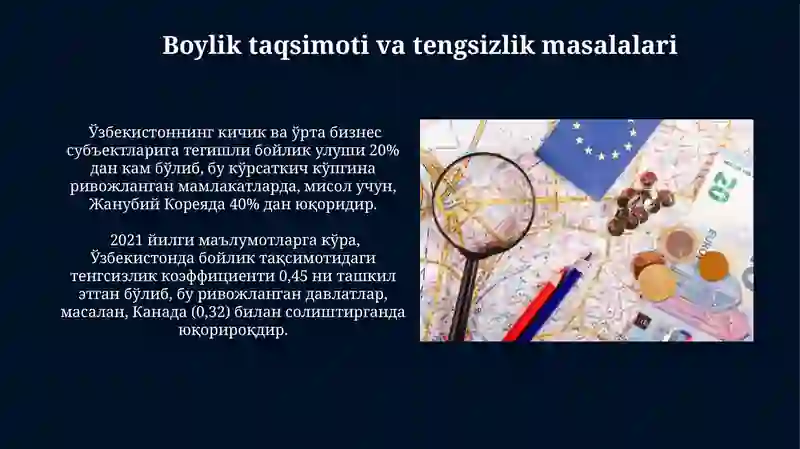 Boylik taqsimoti va tengsizlik masalalari

Ўзбекистоннинг кичик ва ўрта бизнес субъектларига тегишли бойлик улуши 20% дан кам бўлиб, бу кўрсаткич кўпгина ривожланган мамлакатларда, мисол учун, Жанубий Кореяда 40% дан юқоридир.

2021 йилги маълумотларга кўра, Ўзбекистонда бойлик тақсимотидаги тенгсизлик коэффициенти 0,45 ни ташкил этган бўлиб, бу ривожланган давлатлар, масалан, Канада (0,32) билан солиштирганда юқорироқдир.

20

EURO